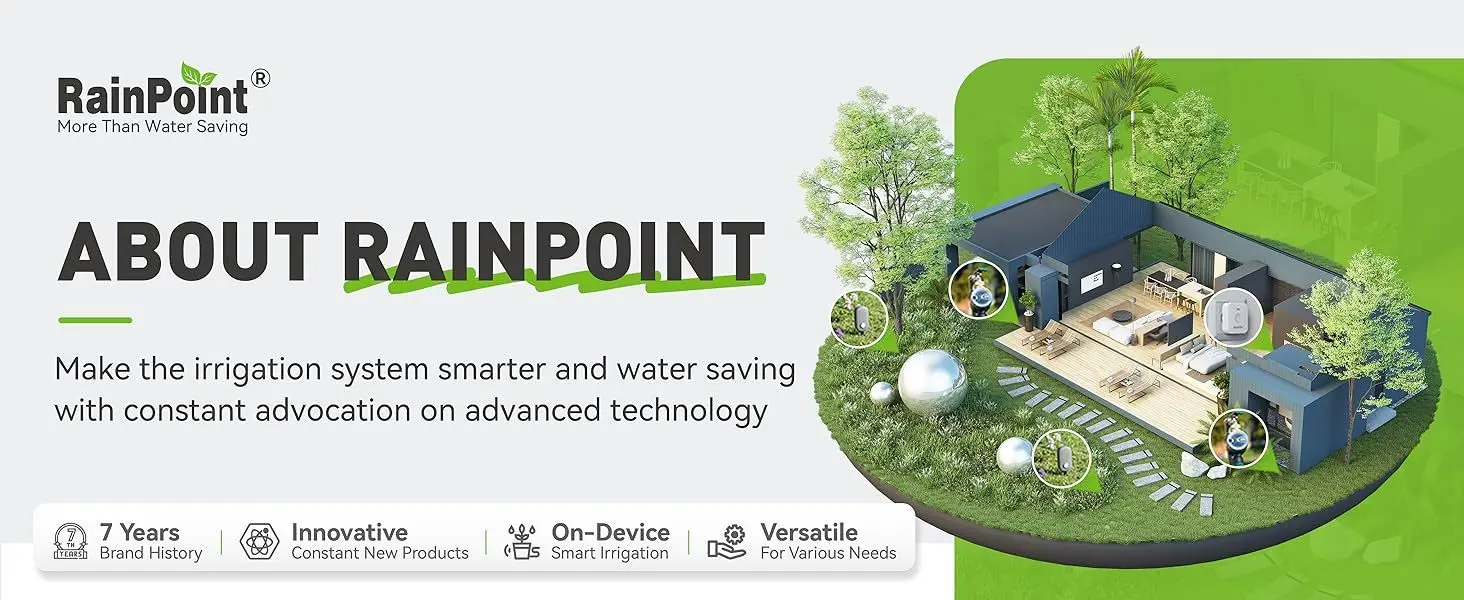 RainPoint®
More Than Water Saving

ABOUT RAINPOINT

Make the irrigation system smarter and water saving with constant advocation on advanced technology

7 TH YEARS
7 Years
Brand History

Innovative
Constant New Products

On-Device
Smart Irrigation

Versatile
For Various Needs